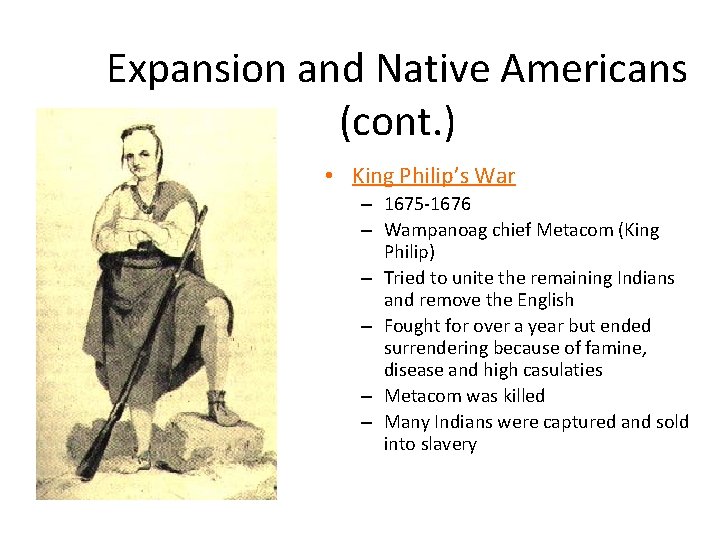 Expansion and Native Americans (cont.)

• King Philip's War
  – 1675-1676
  – Wampanoag chief Metacom (King Philip)
  – Tried to unite the remaining Indians and remove the English
  – Fought for over a year but ended surrendering because of famine, disease and high casulaties
  – Metacom was killed
  – Many Indians were captured and sold into slavery